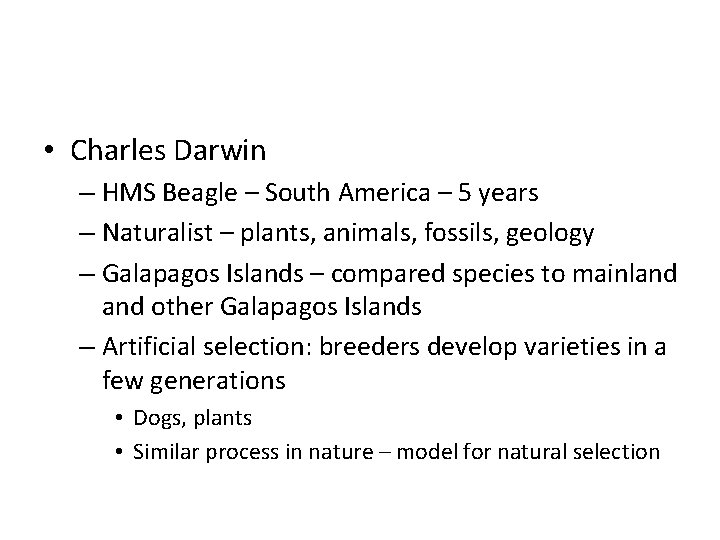 • Charles Darwin

– HMS Beagle – South America – 5 years

– Naturalist – plants, animals, fossils, geology

– Galapagos Islands – compared species to mainland and other Galapagos Islands

– Artificial selection: breeders develop varieties in a few generations

• Dogs, plants

• Similar process in nature – model for natural selection